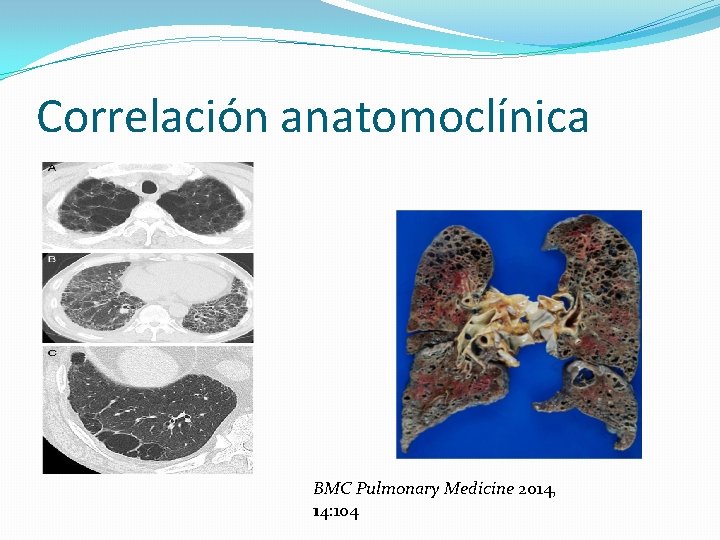 Correlación anatomoclínica

A

B

C

BMC Pulmonary Medicine 2014, 14:104